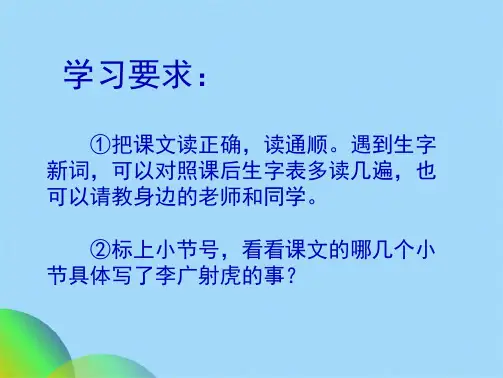 学习要求：

①把课文读正确，读通顺。遇到生字新词，可以对照课后生字表多读几遍，也可以请教身边的老师和同学。

②标上小节号，看看课文的哪几个小节具体写了李广射虎的事？